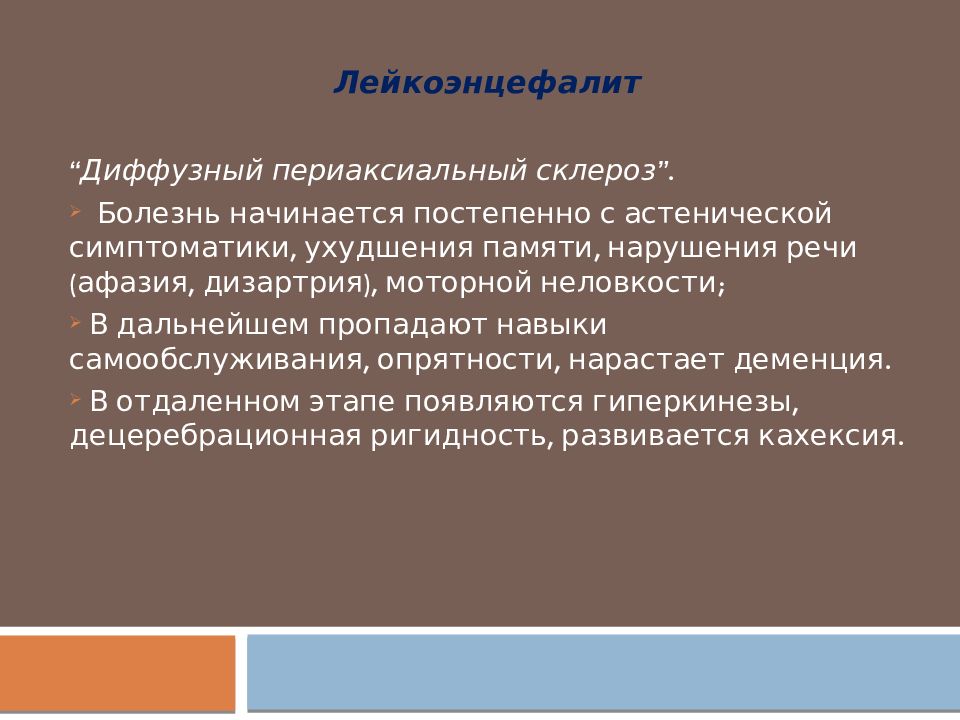 Лейкоэнцефалит

“Диффузный периаксиальный склероз”.

Болезнь начинается постепенно с астенической симптоматики, ухудшения памяти, нарушения речи (афазия, дизартрия), моторной неловкости;

В дальнейшем пропадают навыки самообслуживания, опрятности, нарастает деменция.

В отдаленном этапе появляются гиперкинезы, децеребрационная ригидность, развивается кахексия.